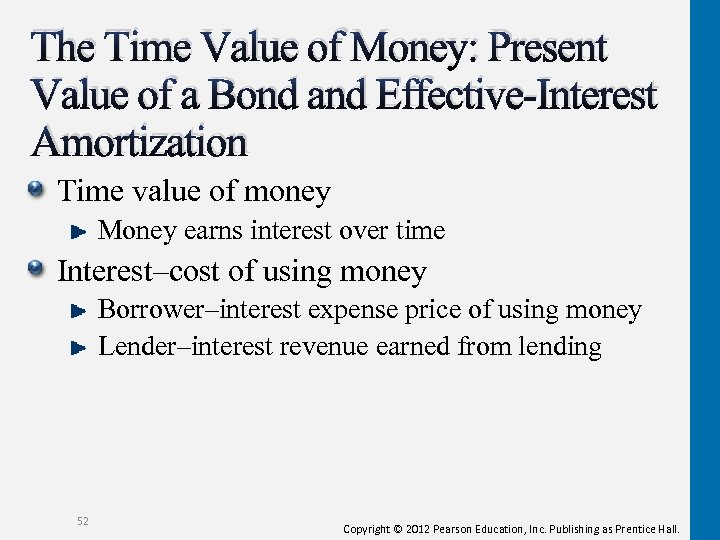 The Time Value of Money: Present Value of a Bond and Effective-Interest Amortization

Time value of money

Money earns interest over time

Interest–cost of using money

Borrower–interest expense price of using money

Lender–interest revenue earned from lending

52

Copyright © 2012 Pearson Education, Inc. Publishing as Prentice Hall.